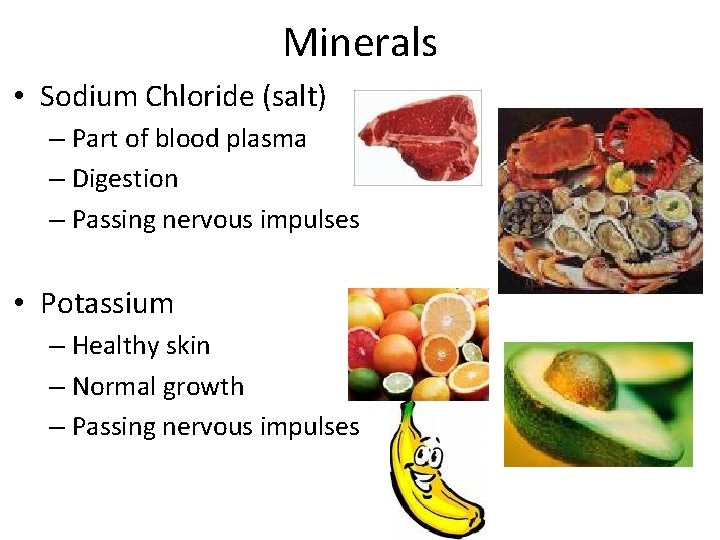 Minerals

• Sodium Chloride (salt)
– Part of blood plasma
– Digestion
– Passing nervous impulses

• Potassium
– Healthy skin
– Normal growth
– Passing nervous impulses